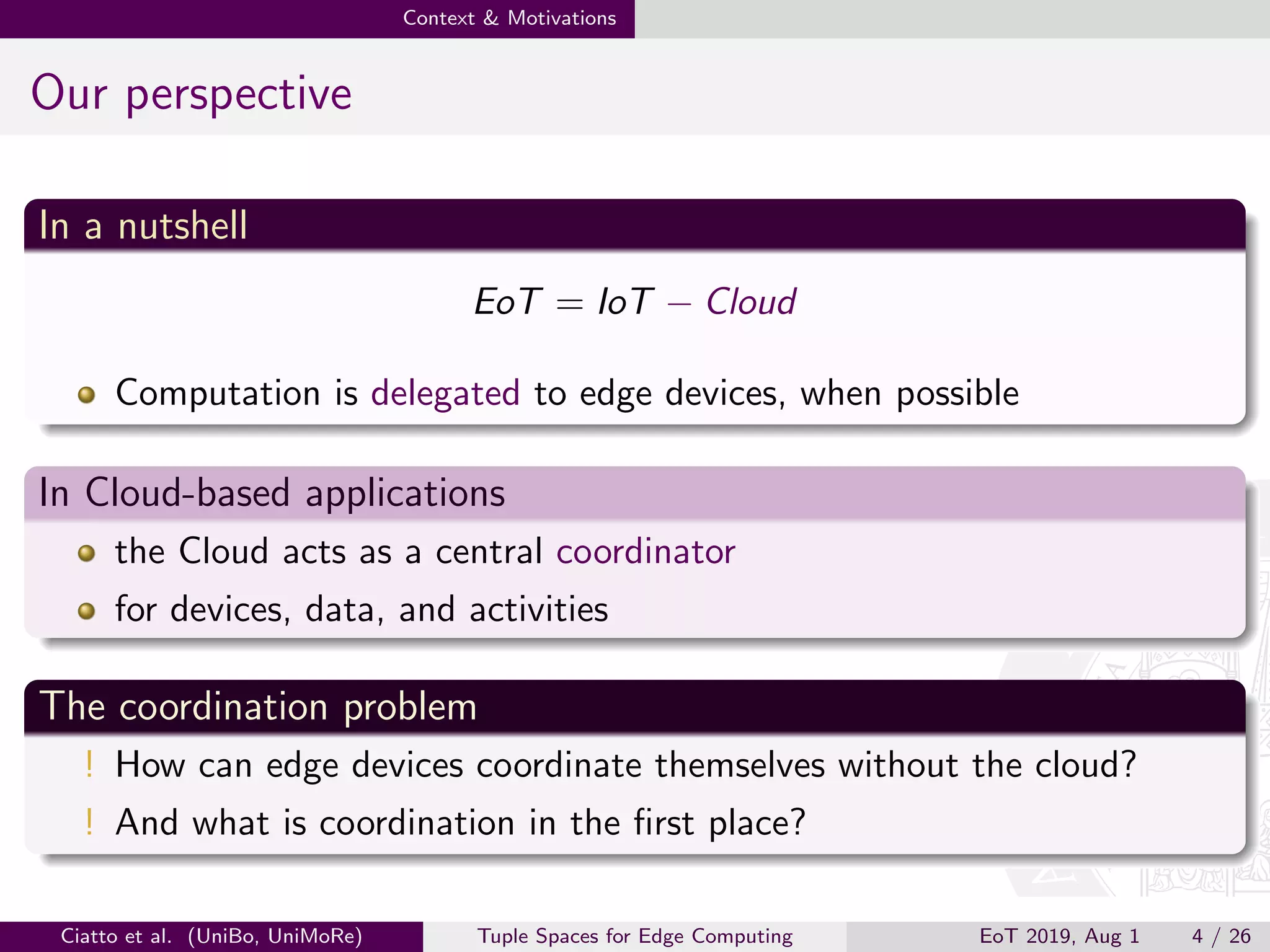 Context & Motivations

Our perspective

In a nutshell

$EoT = IoT - Cloud$

Computation is delegated to edge devices, when possible

In Cloud-based applications

the Cloud acts as a central coordinator

for devices, data, and activities

The coordination problem

! How can edge devices coordinate themselves without the cloud?

! And what is coordination in the first place?

Ciatto et al. (UniBo, UniMoRe) Tuple Spaces for Edge Computing EoT 2019, Aug 1 4 / 26